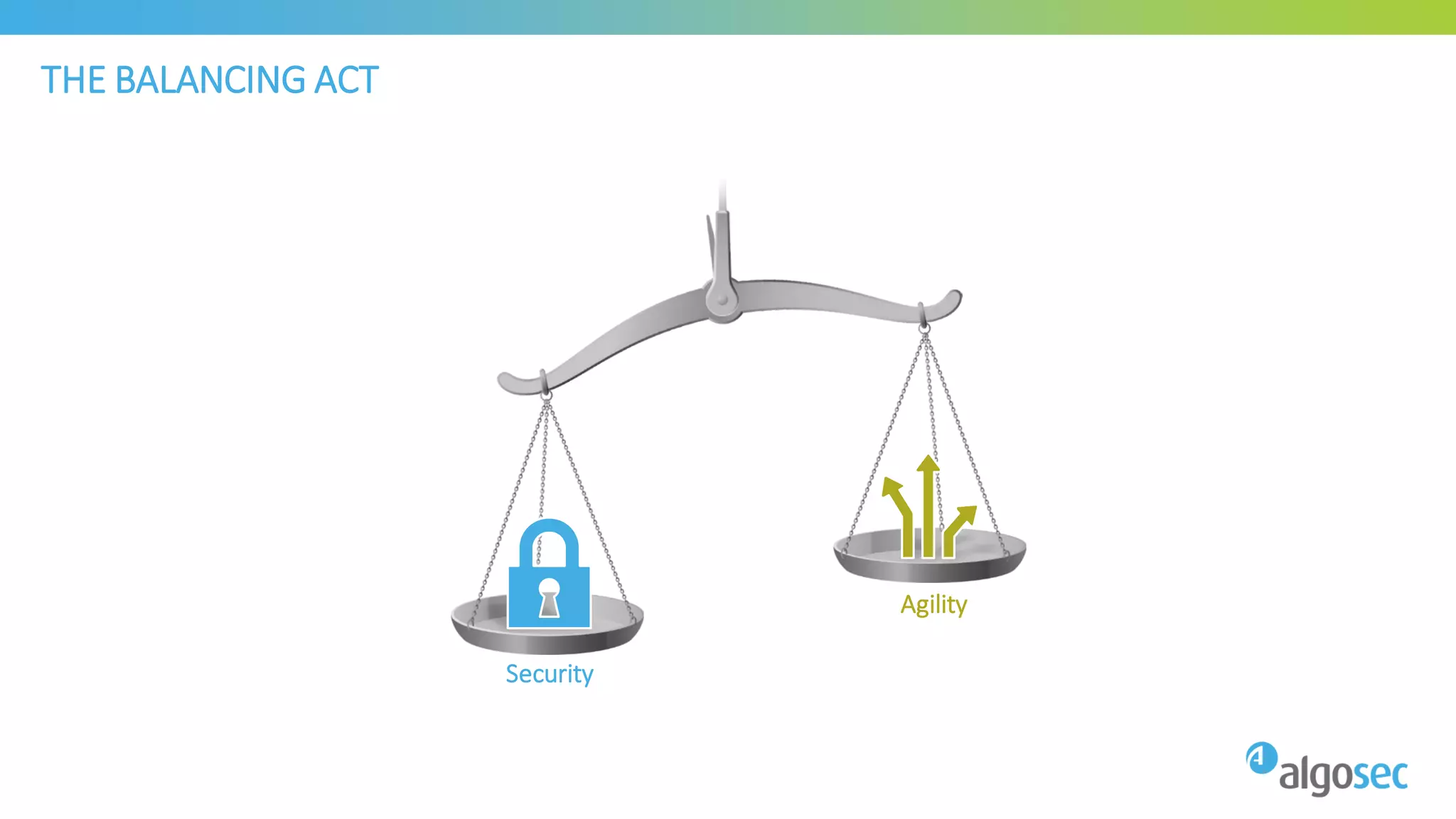 THE BALANCING ACT

Security

Agility

algosec